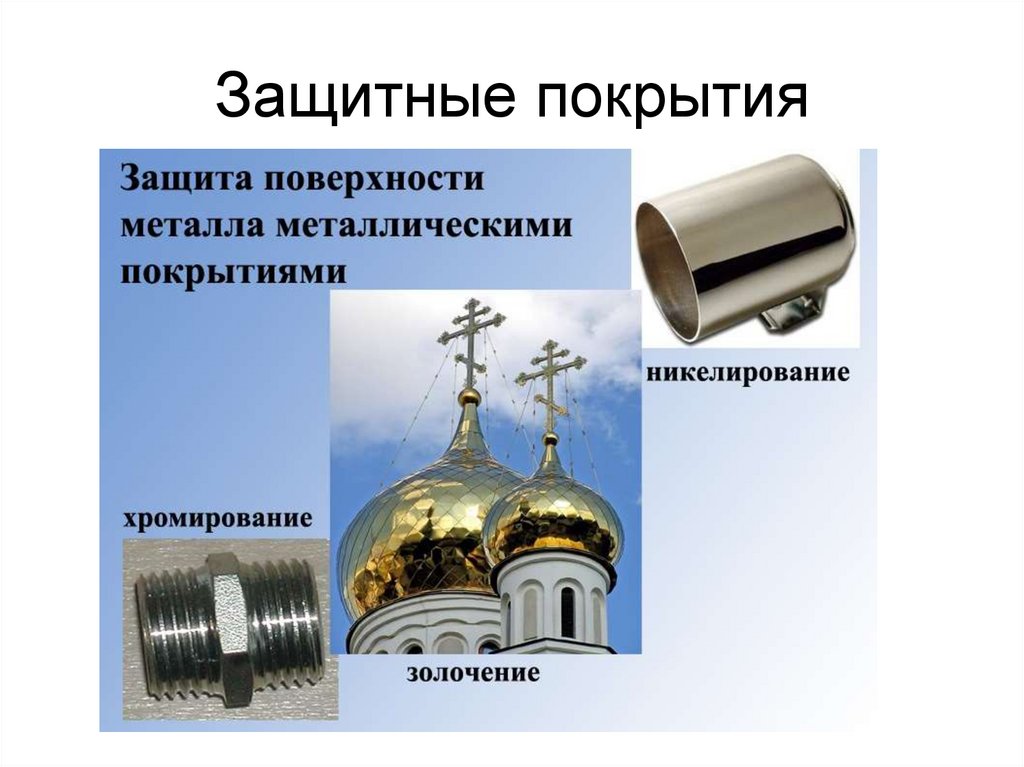 Защитные покрытия

Защита поверхности металла металлическими покрытиями

никелирование

хромирование

золочение